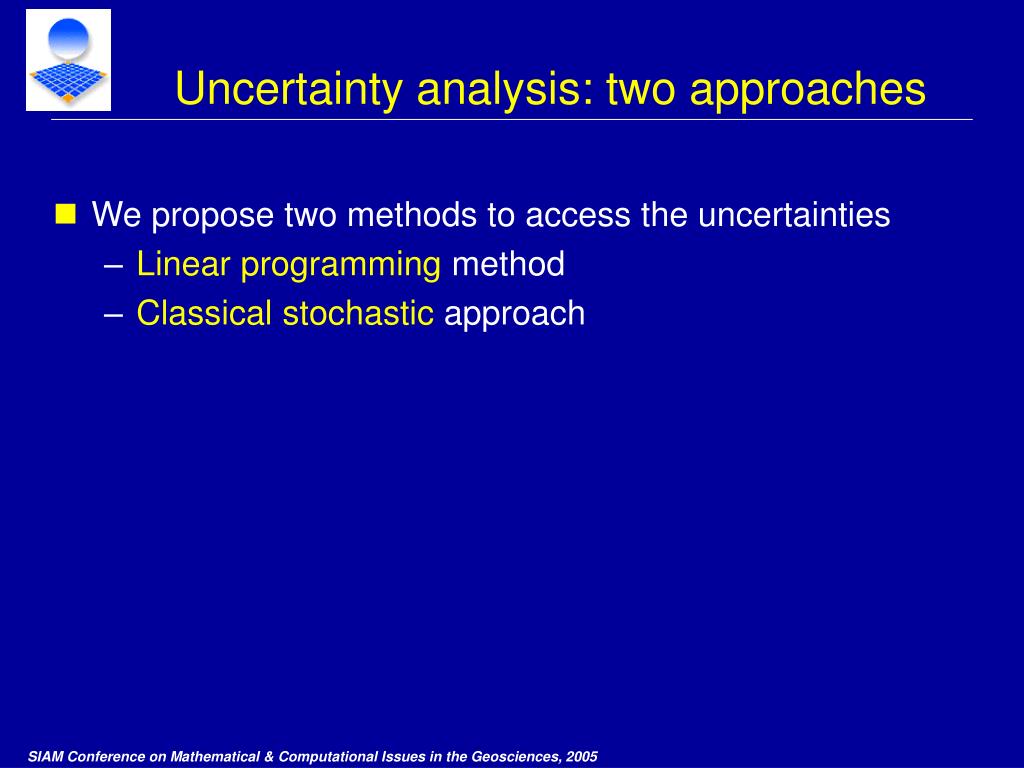 Uncertainty analysis: two approaches

We propose two methods to access the uncertainties
– Linear programming method
– Classical stochastic approach

SIAM Conference on Mathematical & Computational Issues in the Geosciences, 2005